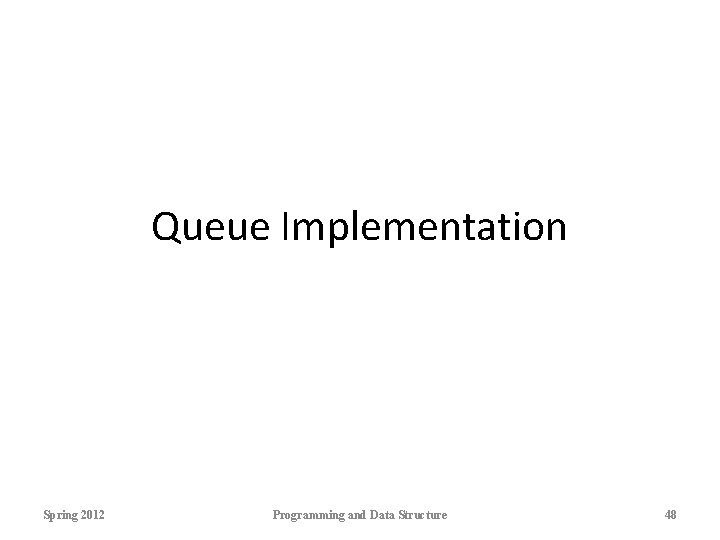 Queue Implementation

Spring 2012

Programming and Data Structure

48